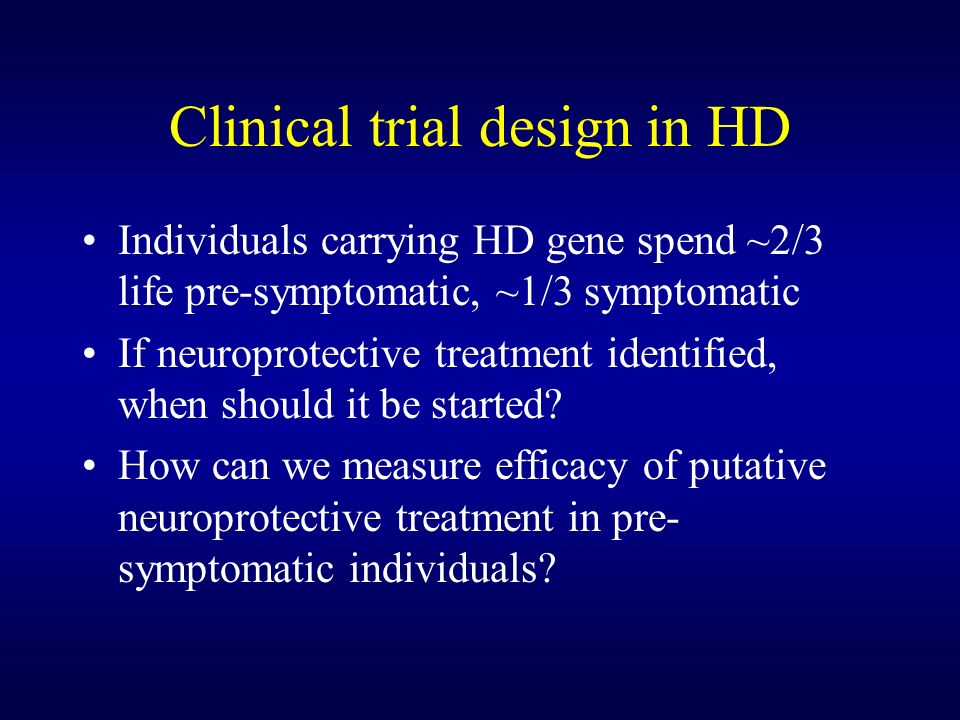 Clinical trial design in HD

• Individuals carrying HD gene spend ~2/3 life pre-symptomatic, ~1/3 symptomatic

• If neuroprotective treatment identified, when should it be started?

• How can we measure efficacy of putative neuroprotective treatment in pre-symptomatic individuals?